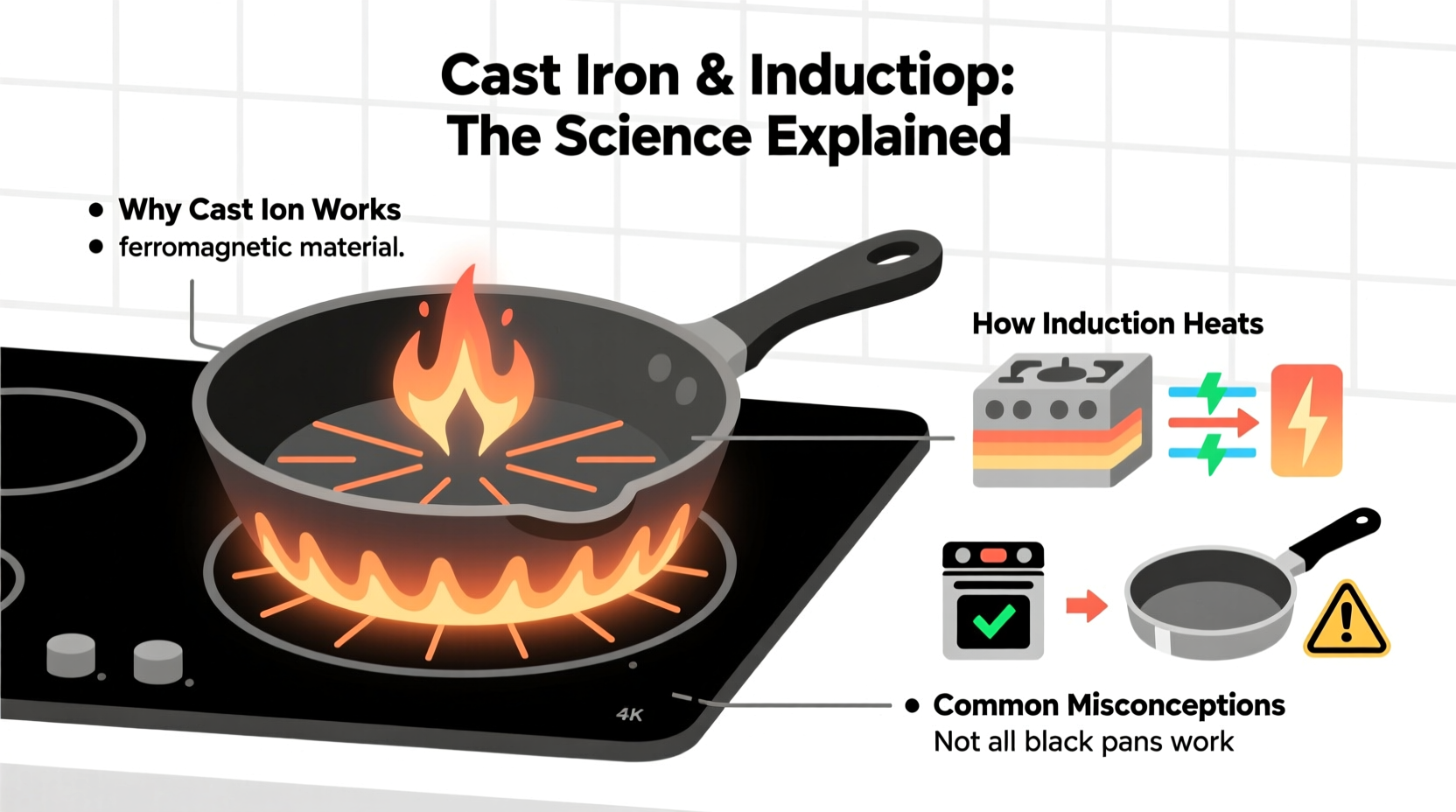 Cast Iron & Inductiop:
The Science Explained

• Why Cast Ion Works
• ferromagnetic material.

How Induction Heats

4K

• Common Misconceptions
Not all black pans work